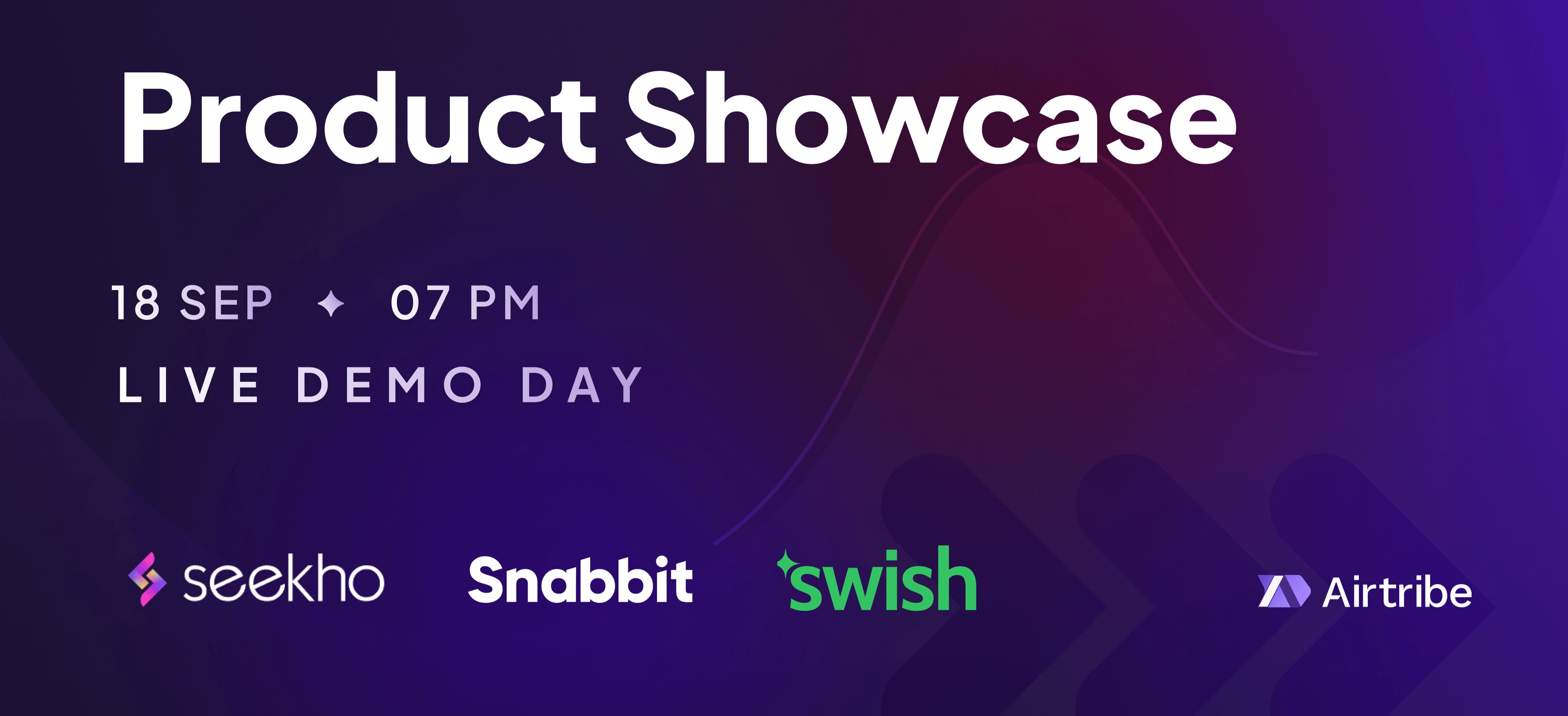 Product Showcase

18 SEP ✦ 07 PM

LIVE DEMO DAY

seekho Snabbit swish

Airtribe